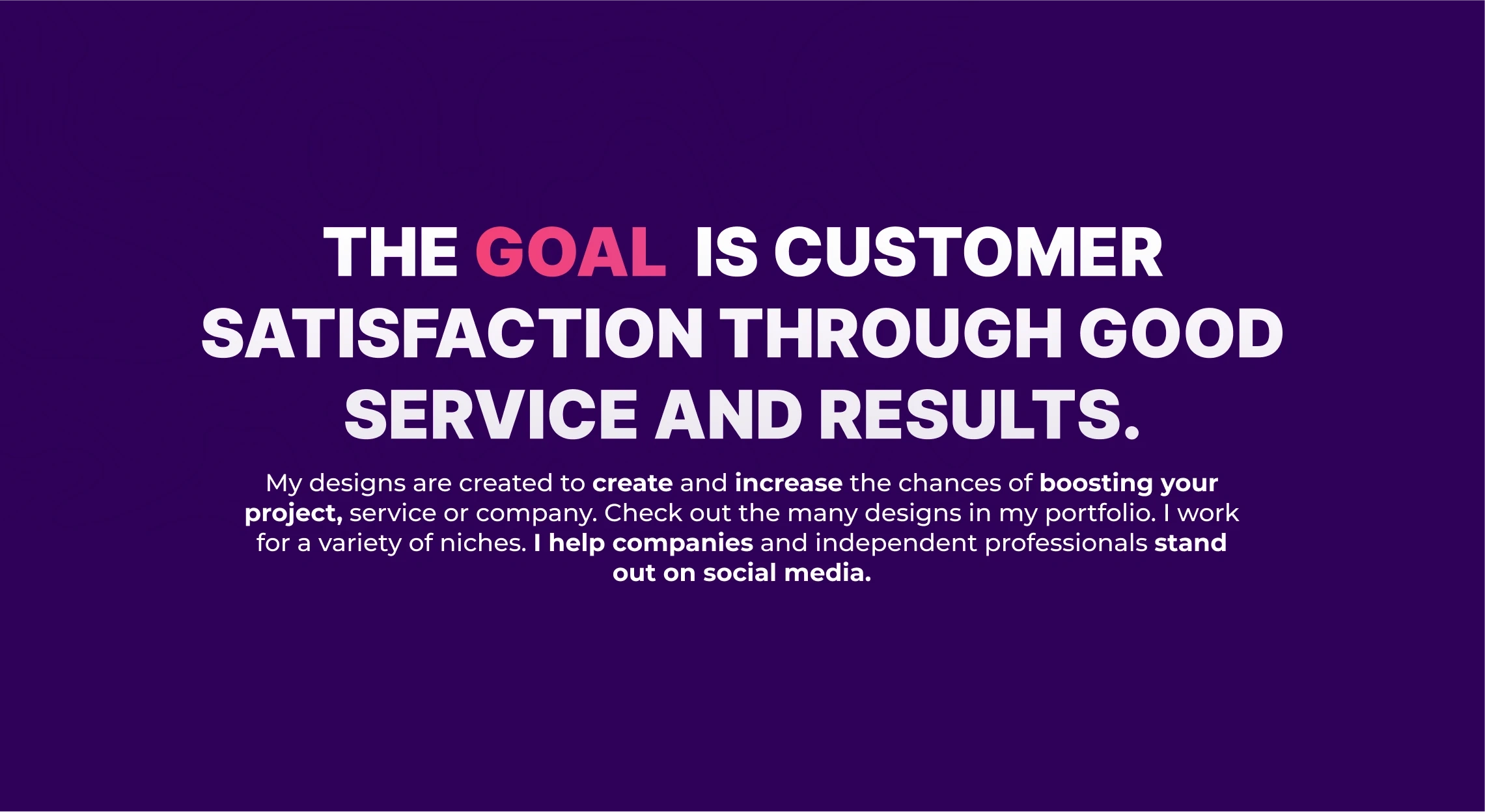 THE GOAL IS CUSTOMER SATISFACTION THROUGH GOOD SERVICE AND RESULTS.

My designs are created to create and increase the chances of boosting your project, service or company. Check out the many designs in my portfolio. I work for a variety of niches. I help companies and independent professionals stand out on social media.